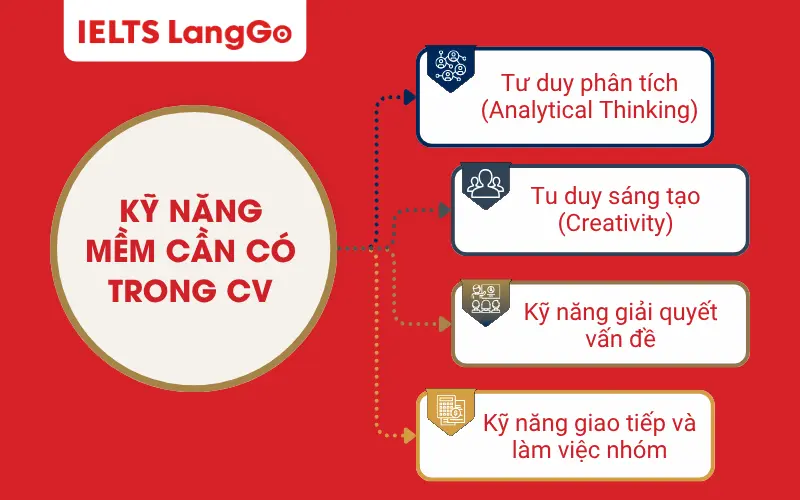 IELTS LangGo

KỸ NĂNG MỀM CẦN CÓ TRONG CV

Tư duy phân tích (Analytical Thinking)

Tu duy sáng tạo (Creativity)

Kỹ năng giải quyết vấn đề

Kỹ năng giao tiếp và làm việc nhóm